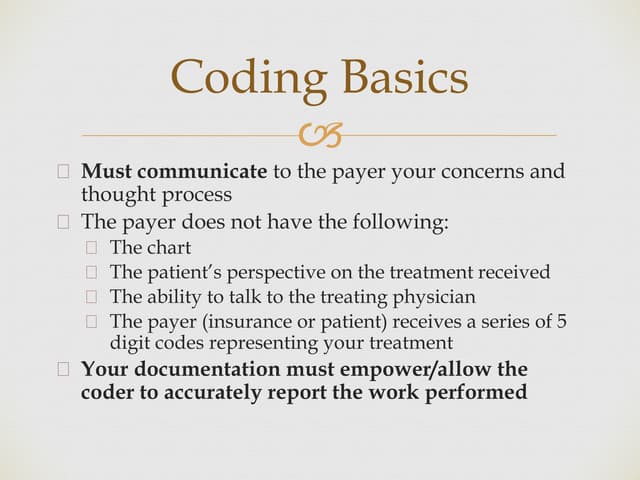 Coding Basics

Must communicate to the payer your concerns and thought process

The payer does not have the following:

The chart

The patient's perspective on the treatment received

The ability to talk to the treating physician

The payer (insurance or patient) receives a series of 5 digit codes representing your treatment

Your documentation must empower/allow the coder to accurately report the work performed